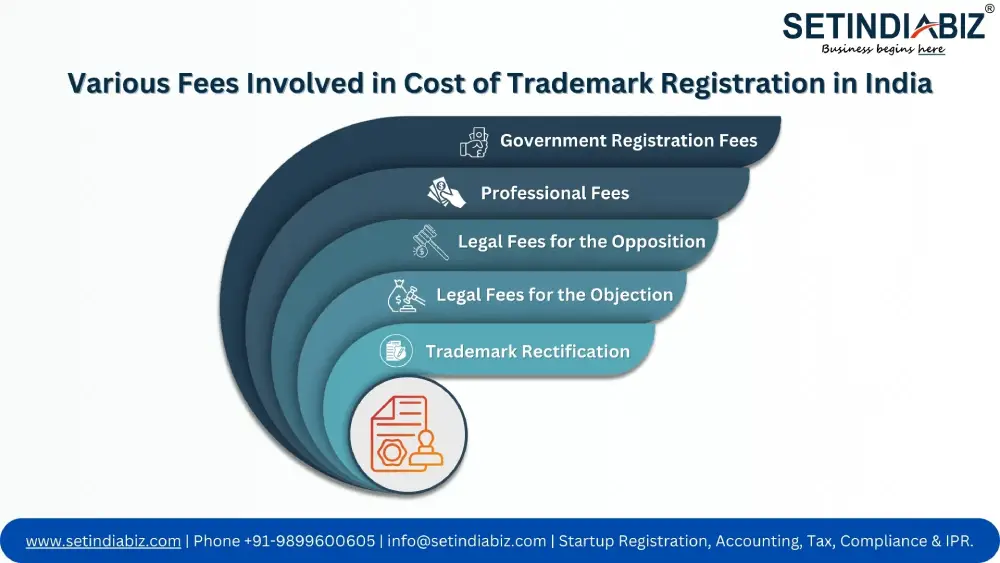 SETINDIABIZ®
Business begins here

Various Fees Involved in Cost of Trademark Registration in India

Government Registration Fees

Professional Fees

Legal Fees for the Opposition

Legal Fees for the Objection

Trademark Rectification

www.setindiabiz.com | Phone +91-9899600605 | info@setindiabiz.com | Startup Registration, Accounting, Tax, Compliance & IPR.